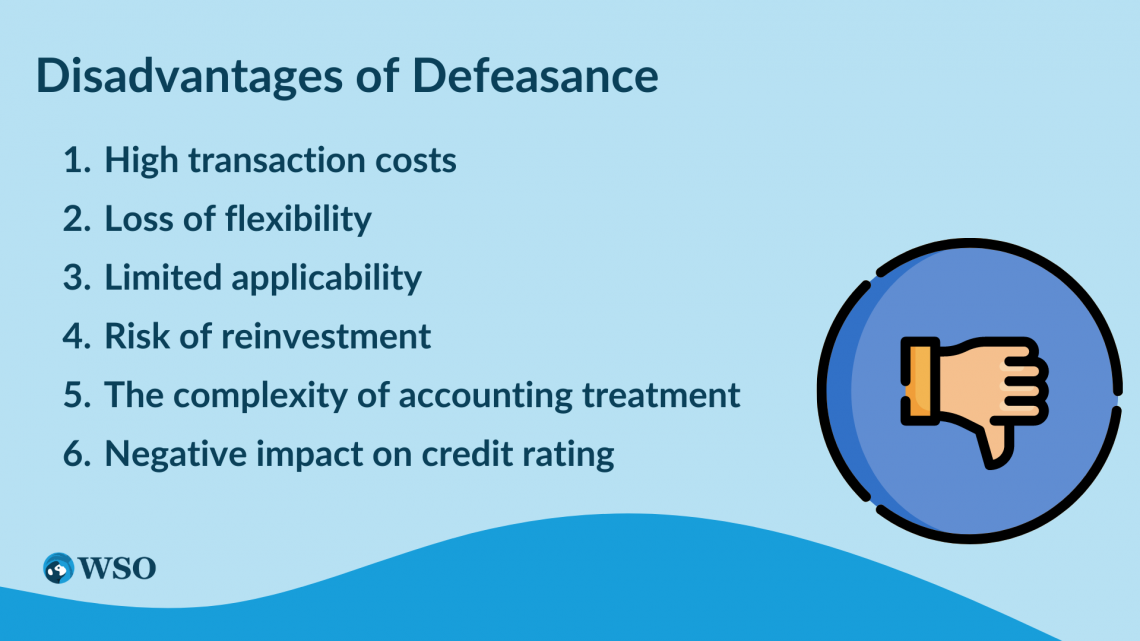 Disadvantages of Defeasance

1. High transaction costs
2. Loss of flexibility
3. Limited applicability
4. Risk of reinvestment
5. The complexity of accounting treatment
6. Negative impact on credit rating

WSO